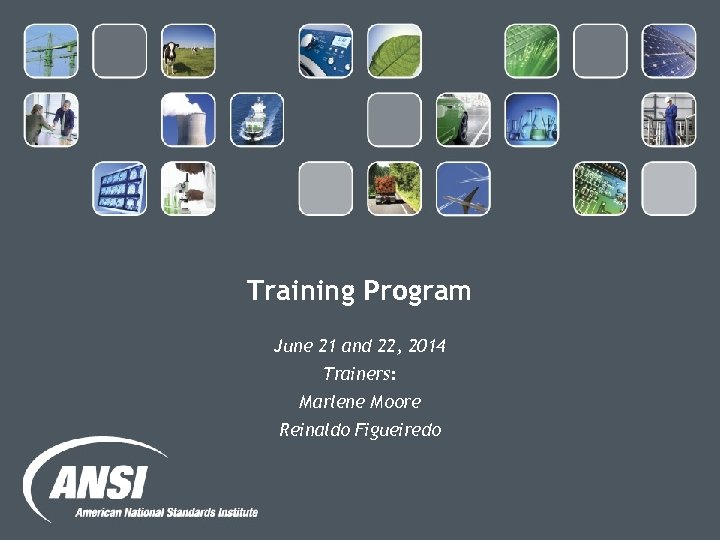 Training Program

June 21 and 22, 2014
Trainers:
Marlene Moore
Reinaldo Figueiredo

ANSI
American National Standards Institute